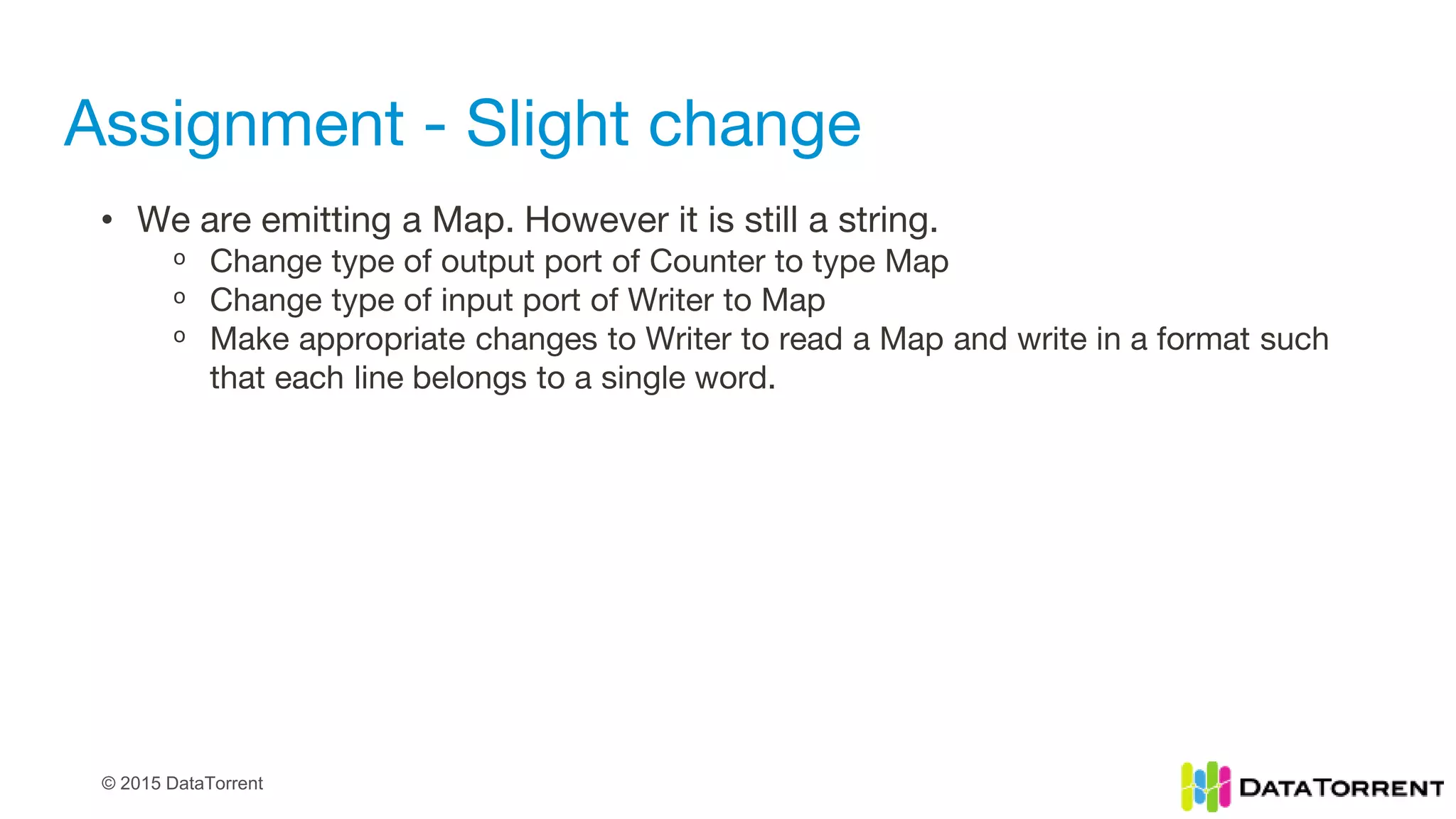 Assignment - Slight change

• We are emitting a Map. However it is still a string.
  o Change type of output port of Counter to type Map
  o Change type of input port of Writer to Map
  o Make appropriate changes to Writer to read a Map and write in a format such that each line belongs to a single word.

© 2015 DataTorrent

DATATORRENT